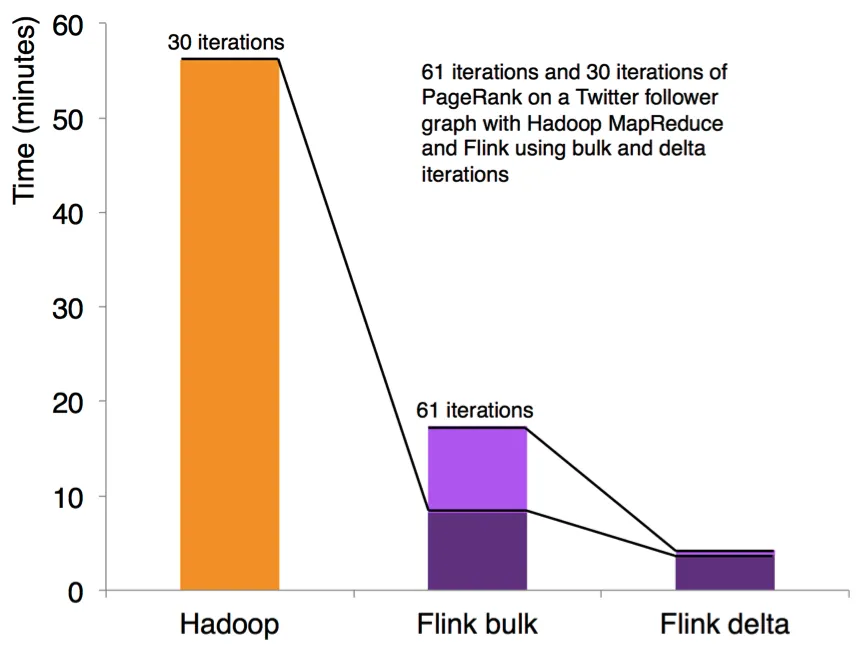 Time (minutes)

60
50
40
30
20
10
0

30 iterations

61 iterations and 30 iterations of PageRank on a Twitter follower graph with Hadoop MapReduce and Flink using bulk and delta iterations

61 iterations

Hadoop
Flink bulk
Flink delta